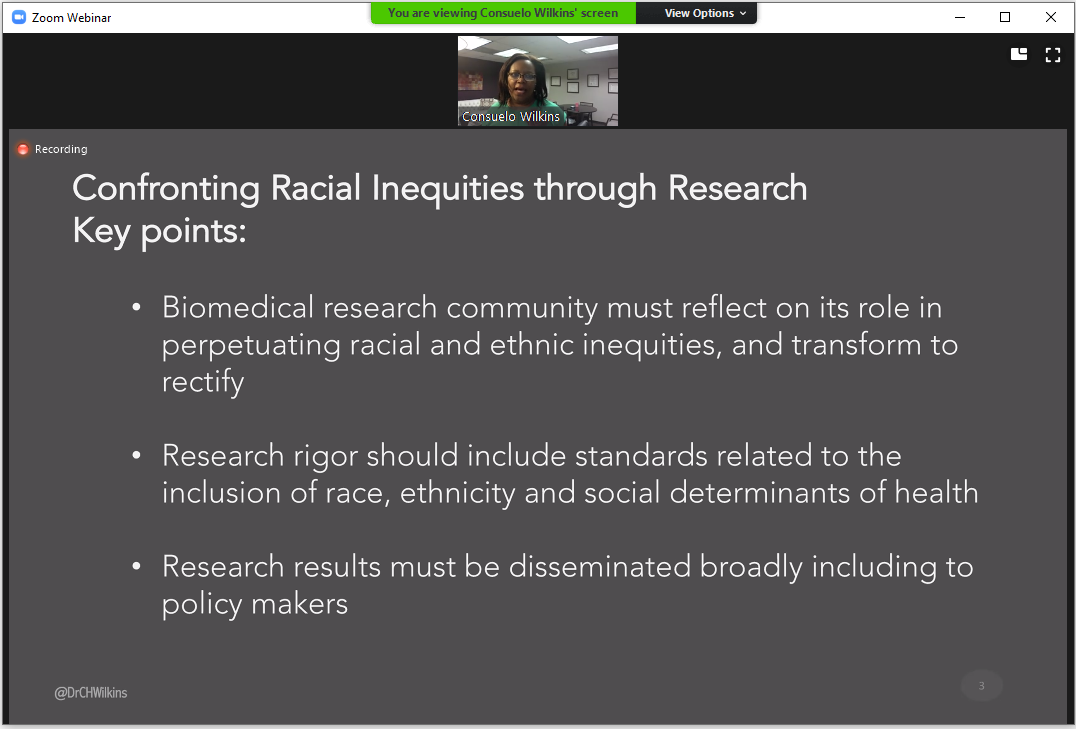 Zoom Webinar

You are viewing Consuelo Wilkins' screen

View Options

Consuelo Wilkins

Recording

Confronting Racial Inequities through Research
Key points:

• Biomedical research community must reflect on its role in perpetuating racial and ethnic inequities, and transform to rectify

• Research rigor should include standards related to the inclusion of race, ethnicity and social determinants of health

• Research results must be disseminated broadly including to policy makers

@DrCHWilkins

3